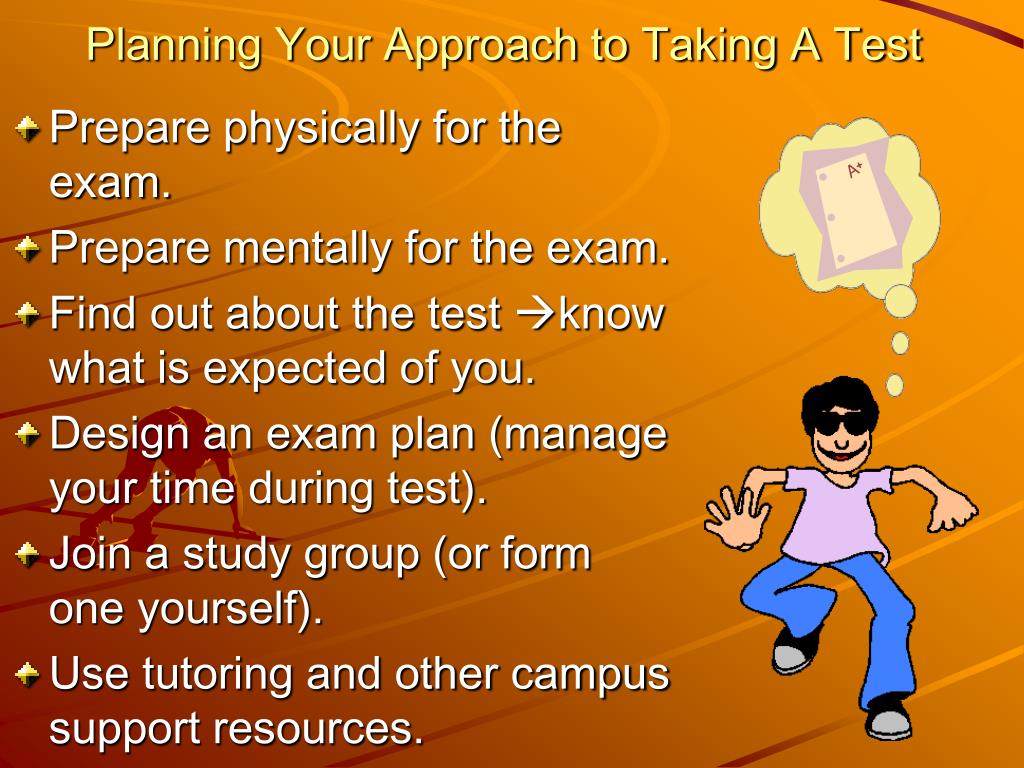 Planning Your Approach to Taking A Test

Prepare physically for the exam.

Prepare mentally for the exam.

Find out about the test →know what is expected of you.

Design an exam plan (manage your time during test).

Join a study group (or form one yourself).

Use tutoring and other campus support resources.

A+